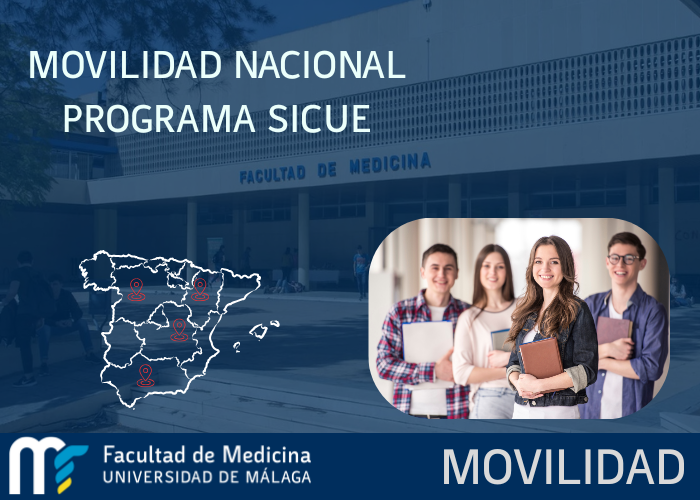 MOVILIDAD NACIONAL
PROGRAMA SICUE

FACULTAD DE MEDICINA

Facultad de Medicina
UNIVERSIDAD DE MÁLAGA

MOVILIDAD